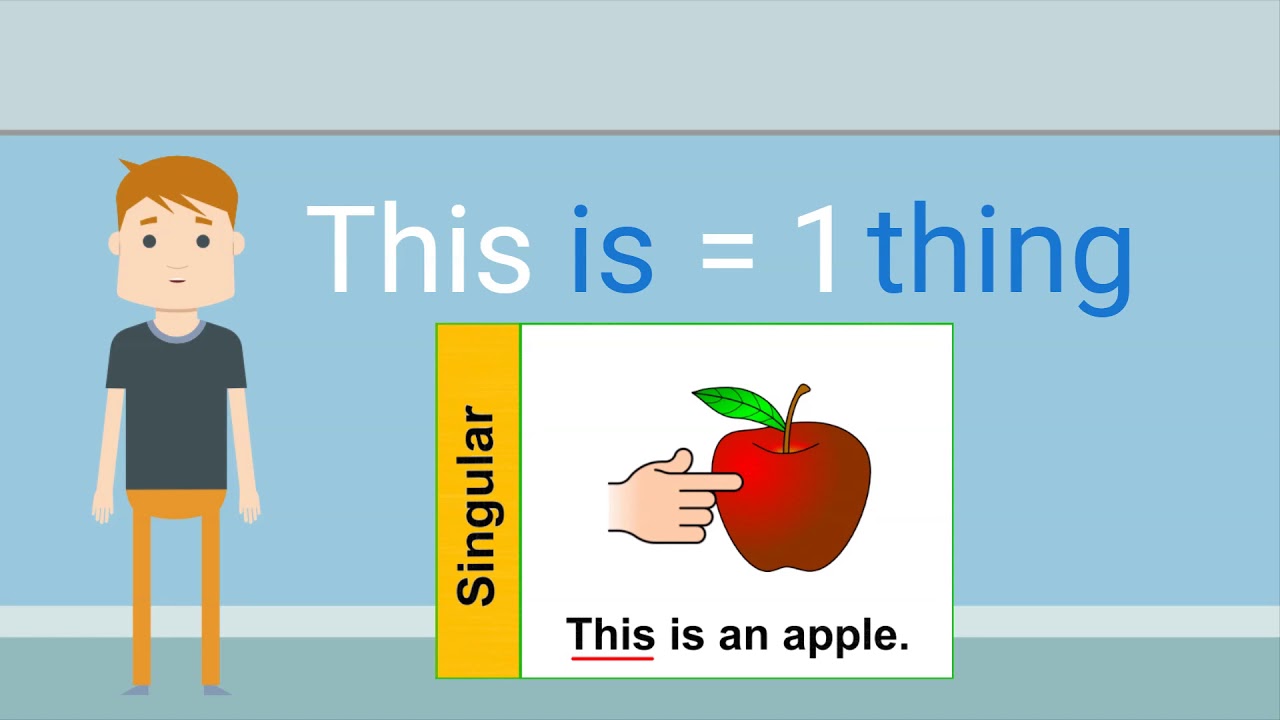 This is = 1 thing

Singular

This is an apple.